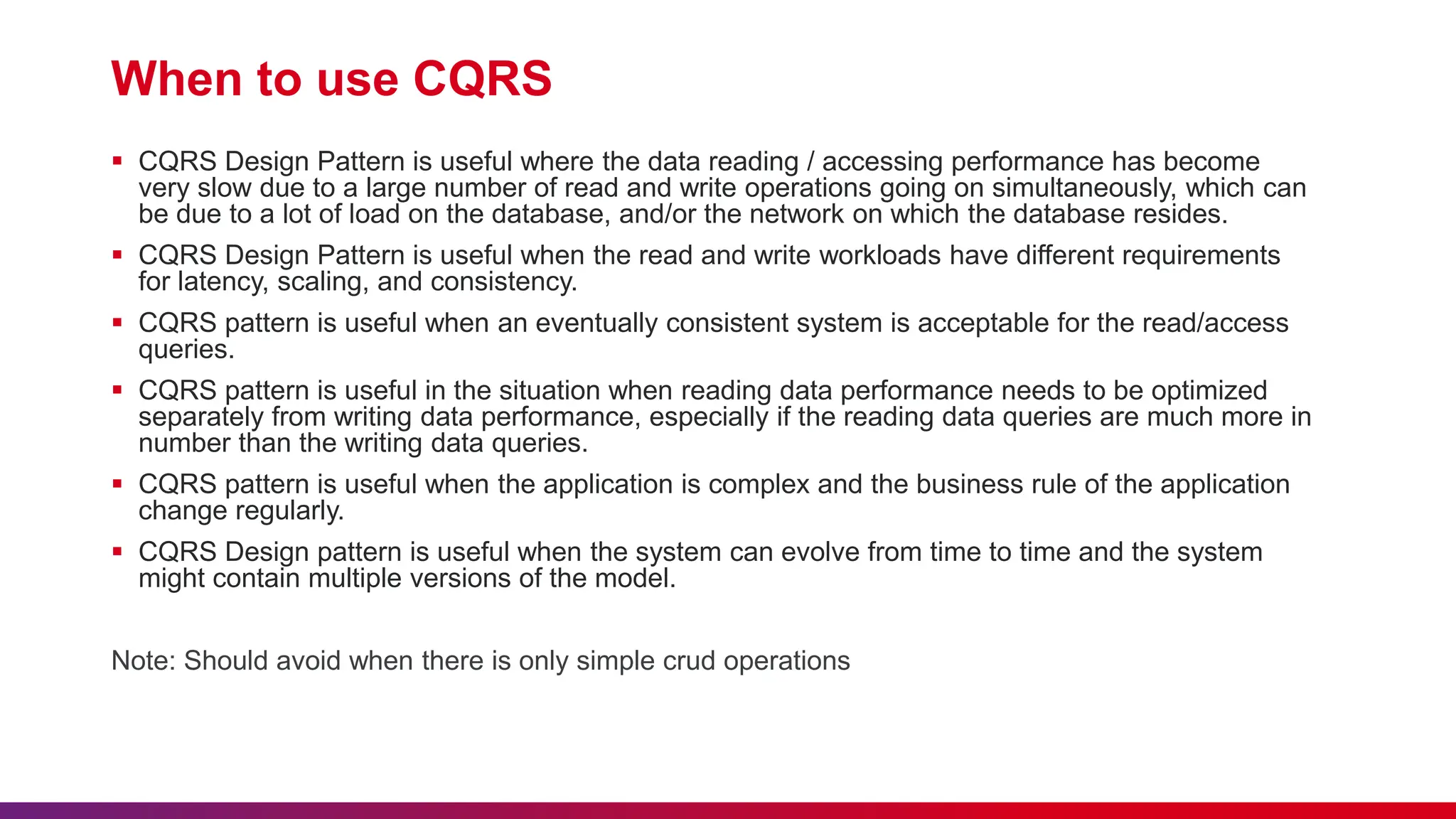 When to use CQRS

▪ CQRS Design Pattern is useful where the data reading / accessing performance has become very slow due to a large number of read and write operations going on simultaneously, which can be due to a lot of load on the database, and/or the network on which the database resides.

▪ CQRS Design Pattern is useful when the read and write workloads have different requirements for latency, scaling, and consistency.

▪ CQRS pattern is useful when an eventually consistent system is acceptable for the read/access queries.

▪ CQRS pattern is useful in the situation when reading data performance needs to be optimized separately from writing data performance, especially if the reading data queries are much more in number than the writing data queries.

▪ CQRS pattern is useful when the application is complex and the business rule of the application change regularly.

▪ CQRS Design pattern is useful when the system can evolve from time to time and the system might contain multiple versions of the model.

Note: Should avoid when there is only simple crud operations